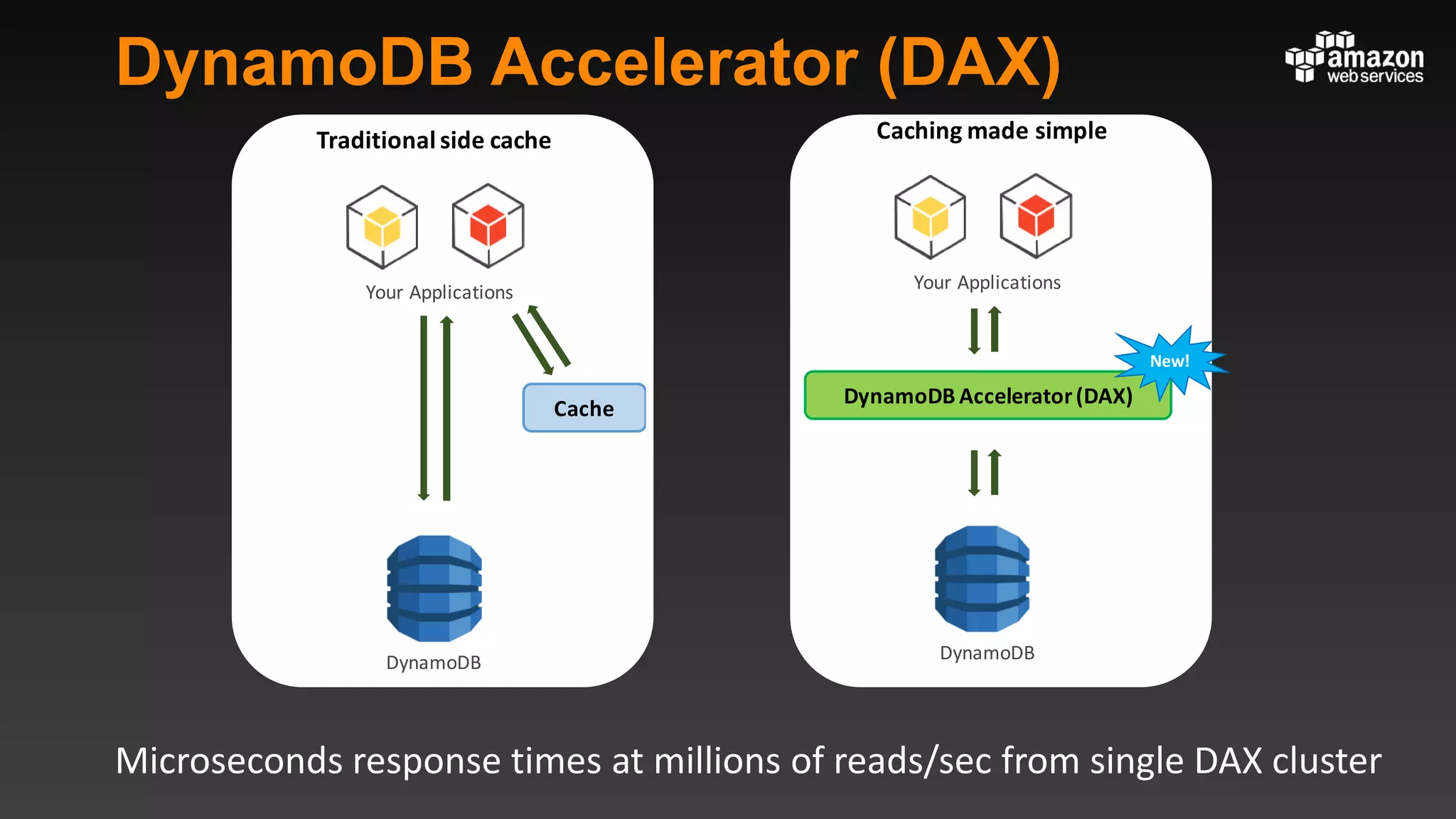 DynamoDB Accelerator (DAX)

amazon web services

Traditional side cache

Your Applications

Cache

DynamoDB

Caching made simple

Your Applications

New!

DynamoDB Accelerator (DAX)

DynamoDB

Microseconds response times at millions of reads/sec from single DAX cluster